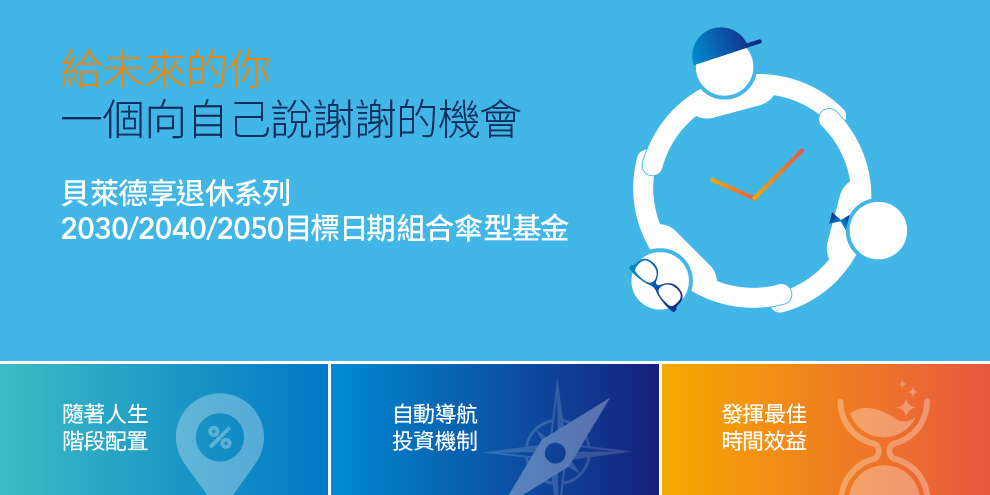 給未來的你
一個向自己說謝謝的機會

貝萊德享退休系列
2030/2040/2050目標日期組合傘型基金

隨著人生
階段配置

%

自動導航
投資機制

發揮最佳
時間效益